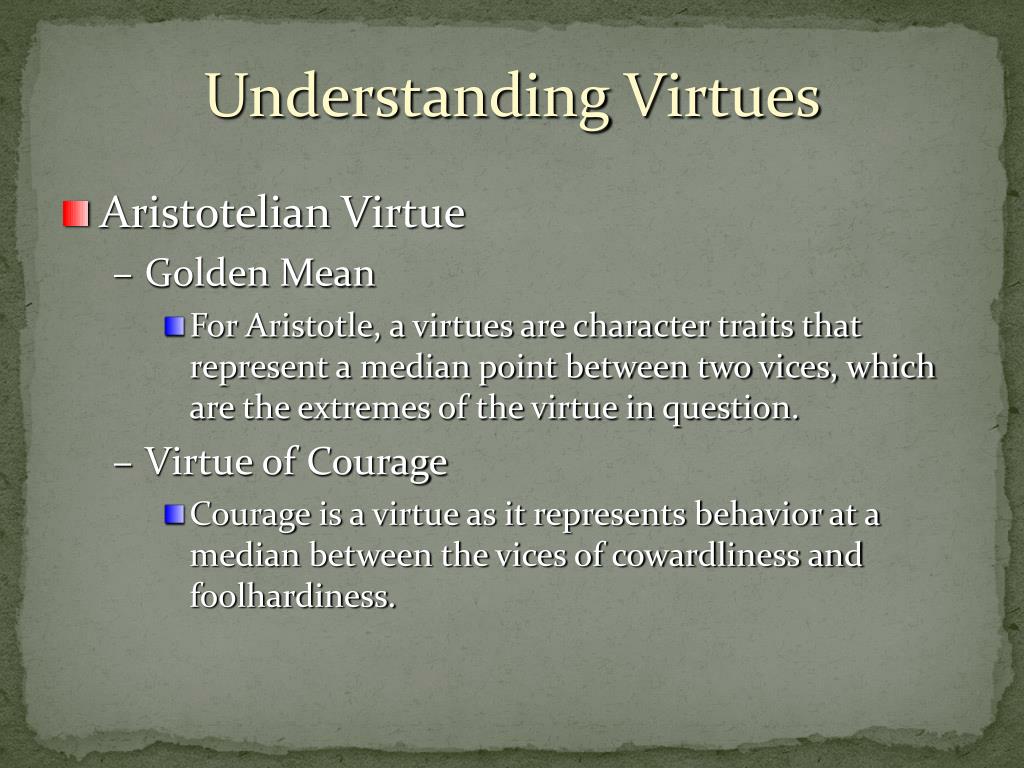 Understanding Virtues

Aristotelian Virtue

– Golden Mean

For Aristotle, a virtues are character traits that represent a median point between two vices, which are the extremes of the virtue in question.

– Virtue of Courage

Courage is a virtue as it represents behavior at a median between the vices of cowardliness and foolhardiness.